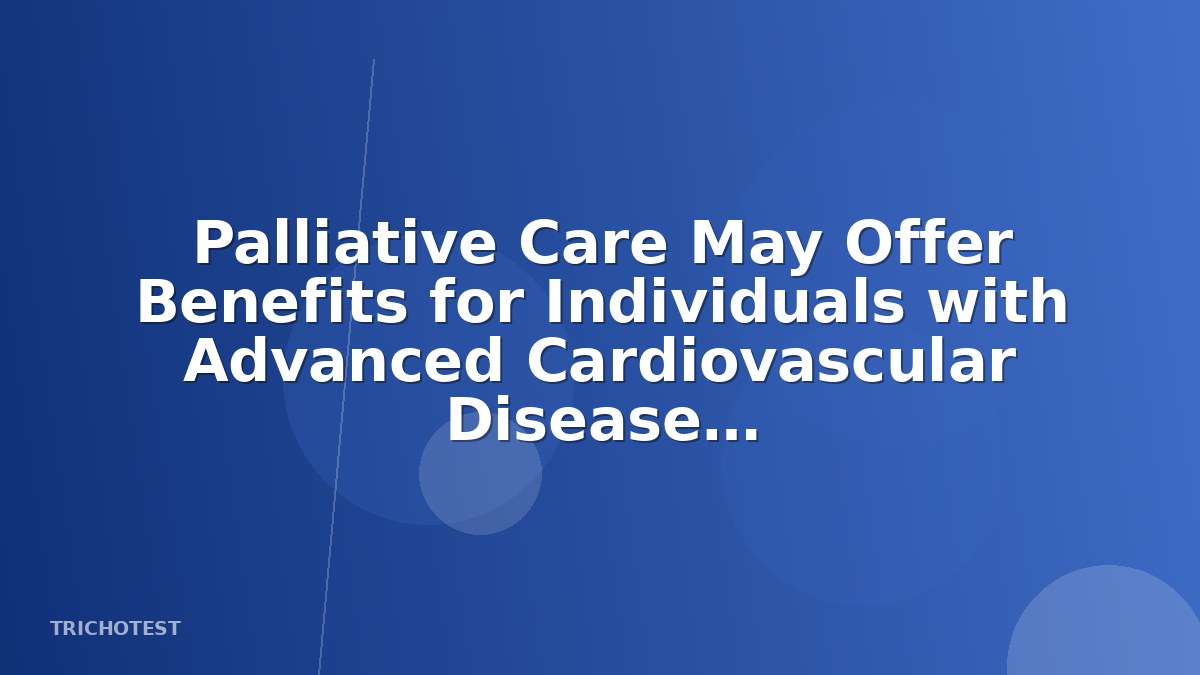 Palliative Care May Offer Benefits for Individuals with Advanced Cardiovascular Disease...

TRICHOTEST